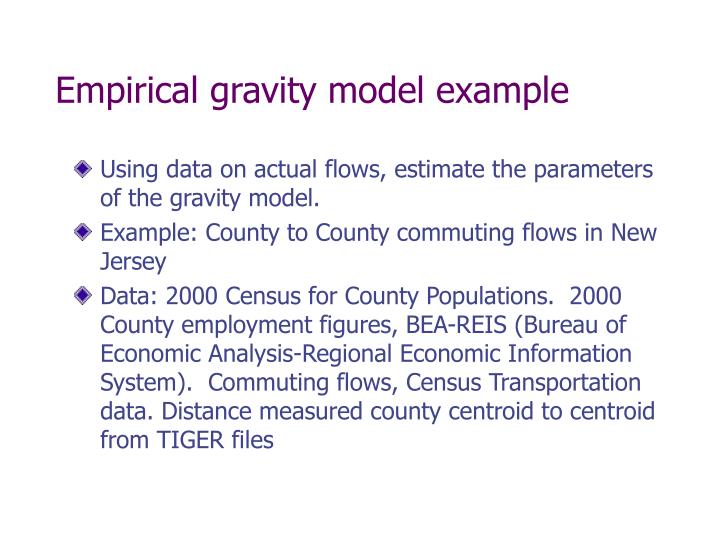 Empirical gravity model example

Using data on actual flows, estimate the parameters of the gravity model.

Example: County to County commuting flows in New Jersey

Data: 2000 Census for County Populations. 2000 County employment figures, BEA-REIS (Bureau of Economic Analysis-Regional Economic Information System). Commuting flows, Census Transportation data. Distance measured county centroid to centroid from TIGER files